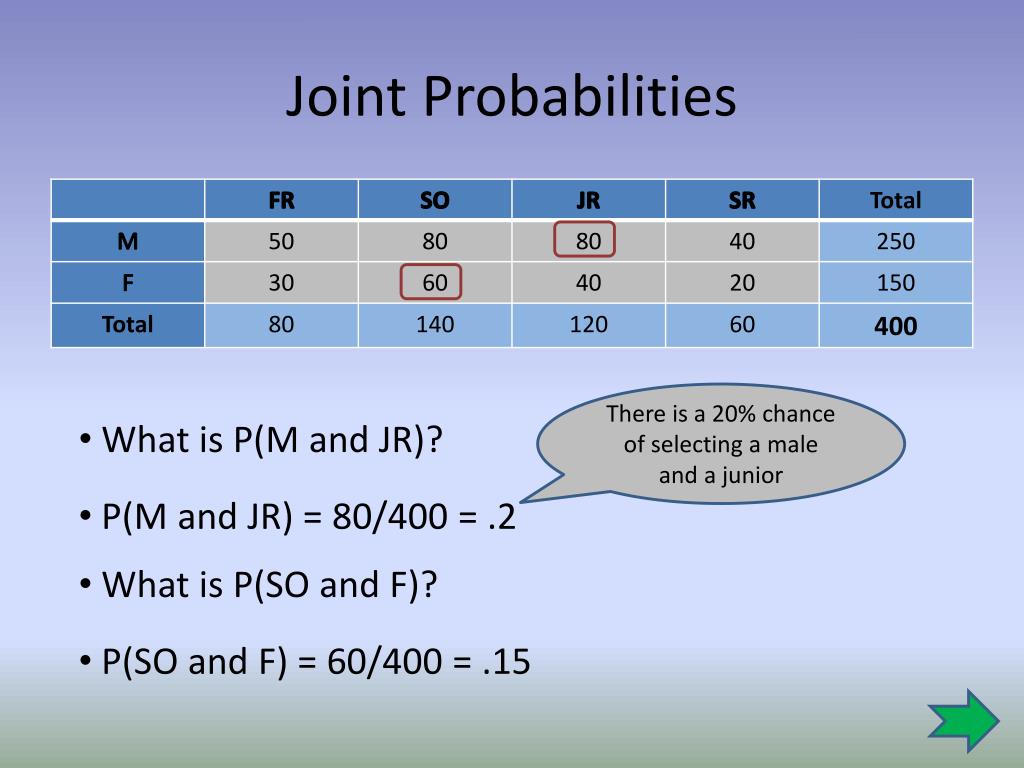 Joint Probabilities

| | FR | SO | JR | SR | Total |
|---|---|---|---|---|---|
| M | 50 | 80 | 80 | 40 | 250 |
| F | 30 | 60 | 40 | 20 | 150 |
| Total | 80 | 140 | 120 | 60 | 400 |

• What is P(M and JR)?

There is a 20% chance of selecting a male and a junior

• P(M and JR) = 80/400 = .2

• What is P(SO and F)?

• P(SO and F) = 60/400 = .15